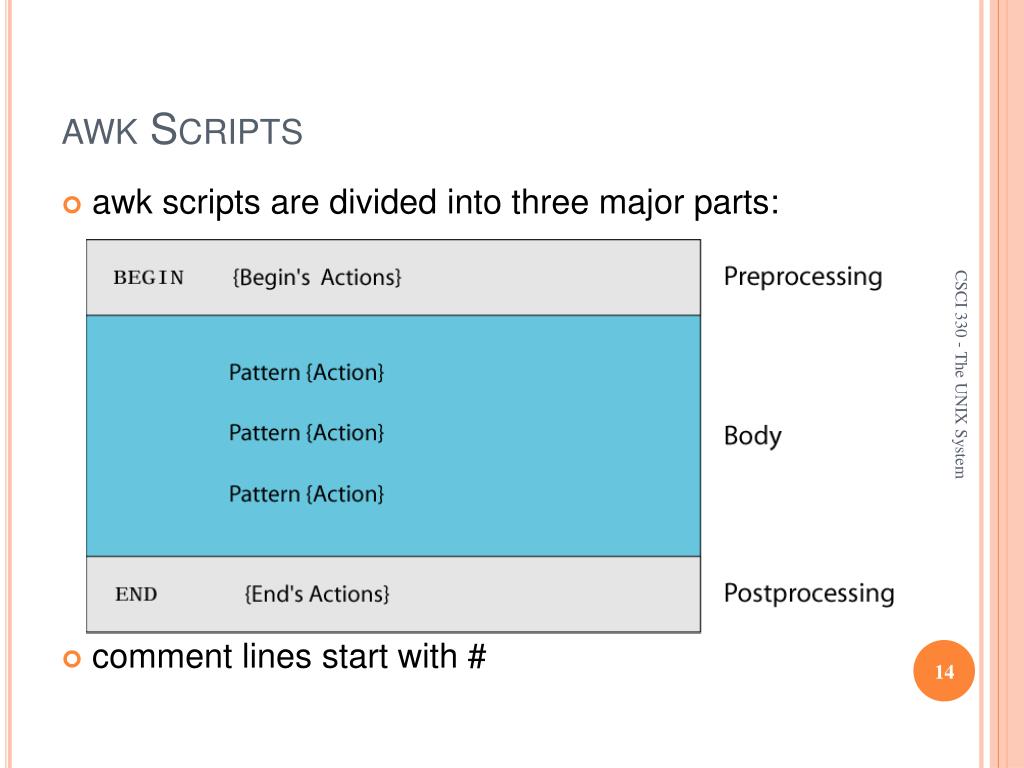 AWK SCRIPTS

awk scripts are divided into three major parts:

BEGIN {Begin's Actions} Preprocessing

Pattern {Action}

Pattern {Action} Body

Pattern {Action}

END {End's Actions} Postprocessing

comment lines start with #

CSCI 330 - The UNIX System

14